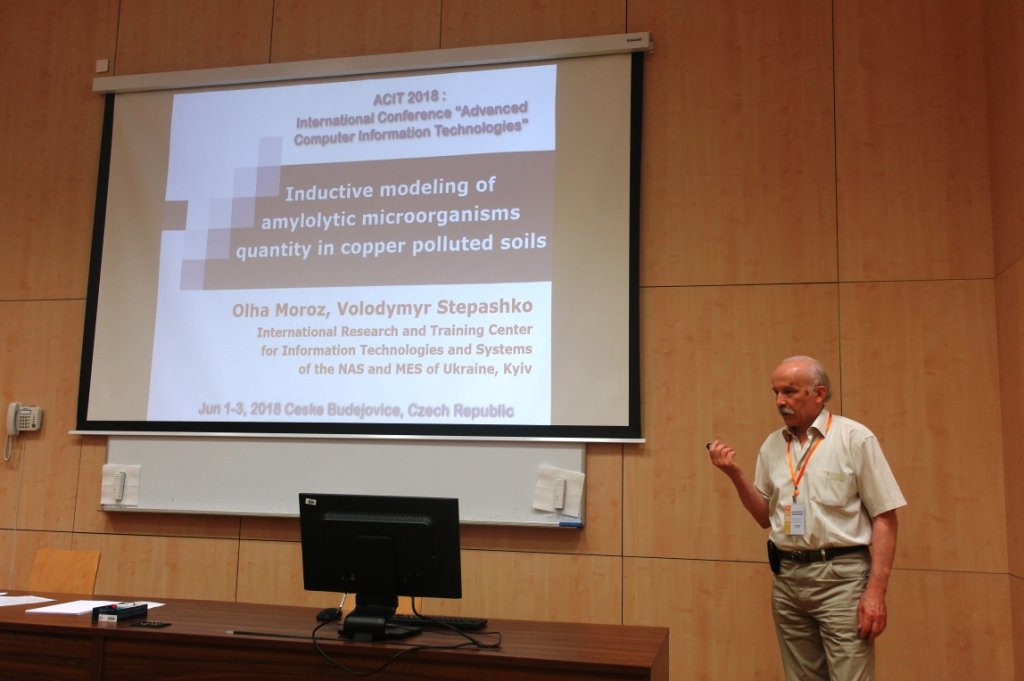 ACIT 2018 :
International Conference "Advanced Computer Information Technologies"

Inductive modeling of amylolytic microorganisms quantity in copper polluted soils

Olha Moroz, Volodymyr Stepashko
International Research and Training Center for Information Technologies and Systems of the NAS and MES of Ukraine, Kyiv

Jun 1-3, 2018 Ceske Budejovice, Czech Republic